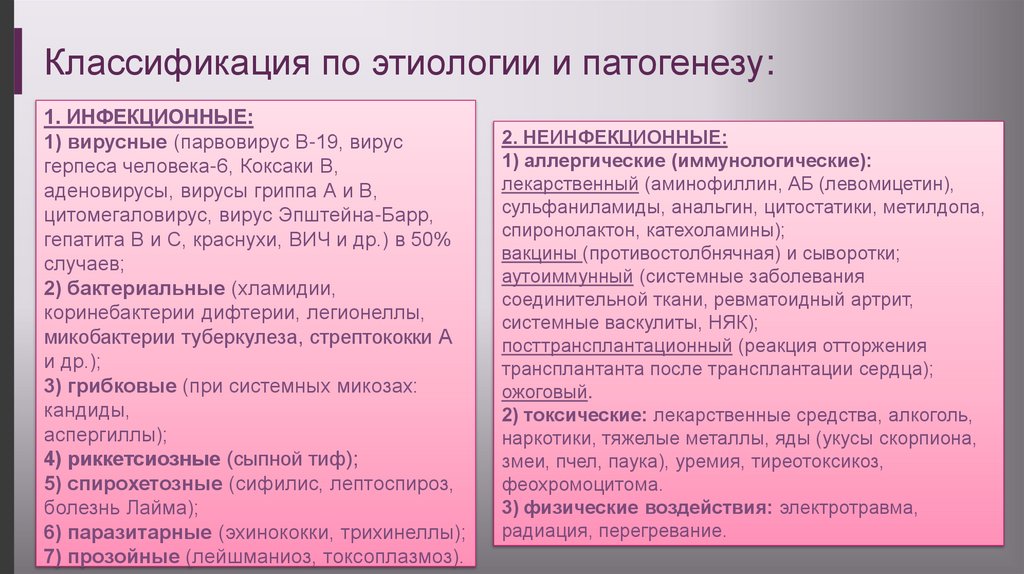 Классификация по этиологии и патогенезу:

1. ИНФЕКЦИОННЫЕ:
1) вирусные (парвовирус В-19, вирус герпеса человека-6, Коксаки В, аденовирусы, вирусы гриппа А и В, цитомегаловирус, вирус Эпштейна-Барр, гепатита В и С, краснухи, ВИЧ и др.) в 50% случаев;
2) бактериальные (хламидии, коринебактерии дифтерии, легионеллы, микобактерии туберкулеза, стрептококки А и др.);
3) грибковые (при системных микозах: кандиды, аспергиллы);
4) риккетсиозные (сыпной тиф);
5) спирохетозные (сифилис, лептоспироз, болезнь Лайма);
6) паразитарные (эхинококки, трихинеллы);
7) прозойные (лейшманиоз, токсоплазмоз).

2. НЕИНФЕКЦИОННЫЕ:
1) аллергические (иммунологические):
лекарственный (аминофиллин, АБ (левомицетин), сульфаниламиды, анальгин, цитостатики, метилдопа, спиронолактон, катехоламины);
вакцины (противостолбнячная) и сыворотки;
аутоиммунный (системные заболевания соединительной ткани, ревматоидный артрит, системные васкулиты, НЯК);
посттрансплантационный (реакция отторжения трансплантанта после трансплантации сердца);
ожоговый.
2) токсические: лекарственные средства, алкоголь, наркотики, тяжелые металлы, яды (укусы скорпиона, змеи, пчел, паука), уремия, тиреотоксикоз, феохромоцитома.
3) физические воздействия: электротравма, радиация, перегревание.